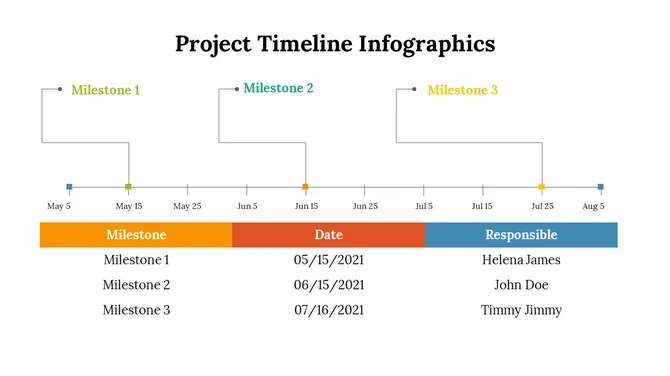 Project Timeline Infographics

Milestone 1

Milestone 2

Milestone 3

May 5
May 15
May 25
Jun 5
Jun 15
Jun 25
Jul 5
Jul 15
Jul 25
Aug 5

| Milestone | Date | Responsible |
|---|---|---|
| Milestone 1 | 05/15/2021 | Helena James |
| Milestone 2 | 06/15/2021 | John Doe |
| Milestone 3 | 07/16/2021 | Timmy Jimmy |